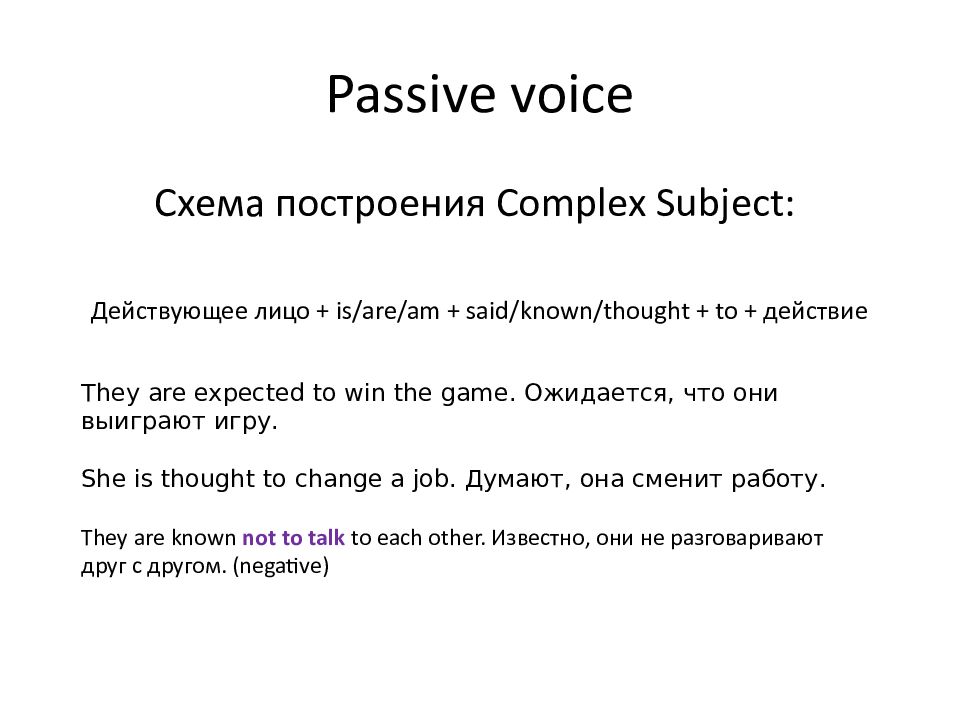 Passive voice

Схема построения Complex Subject:

Действующее лицо + is/are/am + said/known/thought + to + действие

They are expected to win the game. Ожидается, что они выиграют игру.

She is thought to change a job. Думают, она сменит работу.

They are known not to talk to each other. Известно, они не разговаривают друг с другом. (negative)